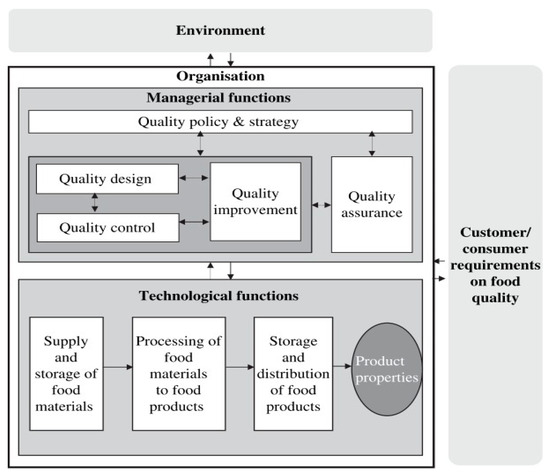 Environment

Organisation

Managerial functions

Quality policy & strategy

Quality design

Quality control

Quality improvement

Quality assurance

Technological functions

Supply and storage of food materials

Processing of food materials to food products

Storage and distribution of food products

Product properties

Customer/ consumer requirements on food quality